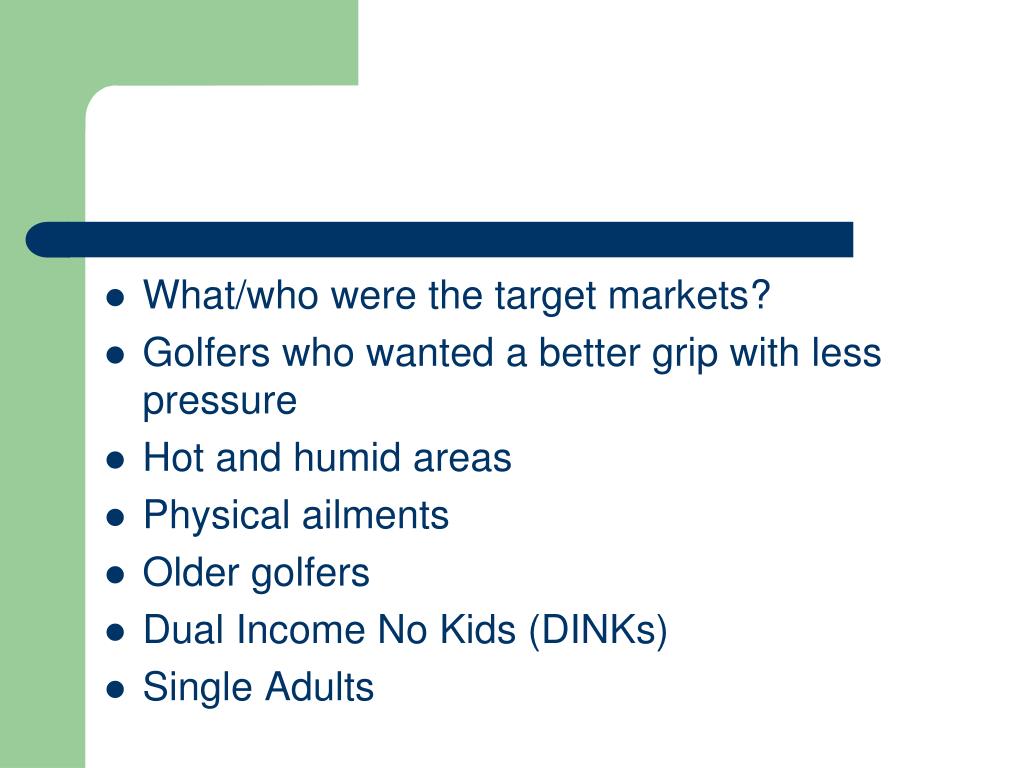 - What/who were the target markets?
- Golfers who wanted a better grip with less pressure
- Hot and humid areas
- Physical ailments
- Older golfers
- Dual Income No Kids (DINKs)
- Single Adults